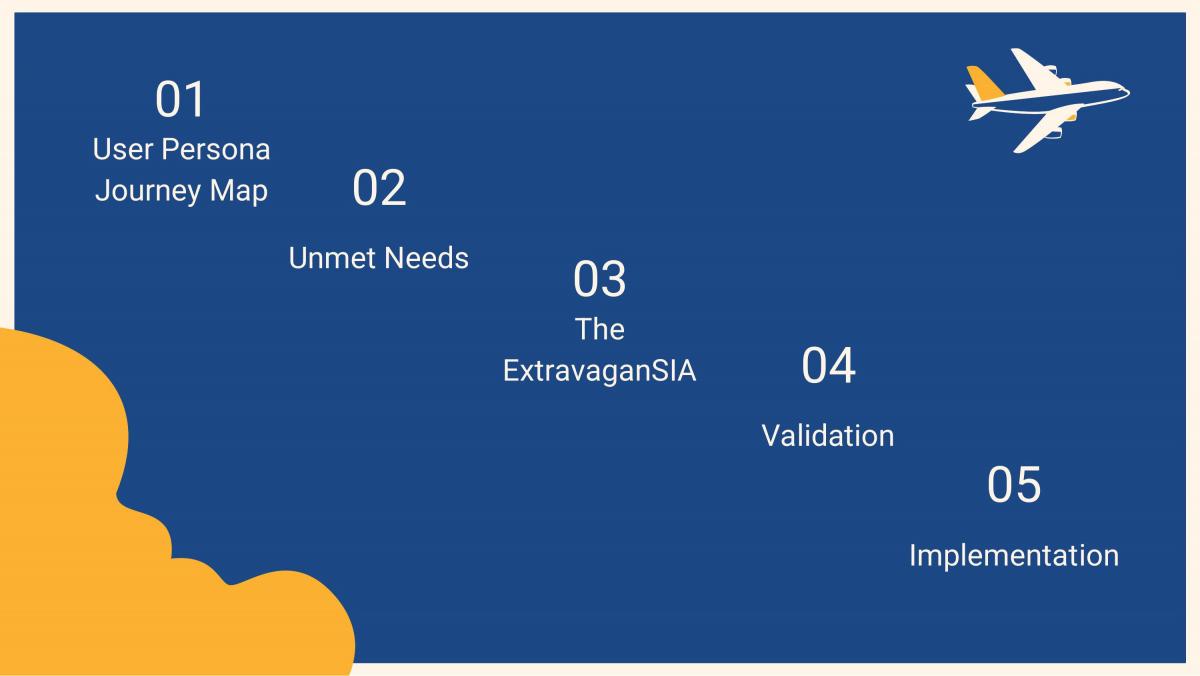 01
User Persona
Journey Map

02
Unmet Needs

03
The
ExtravaganSIA

04
Validation

05
Implementation